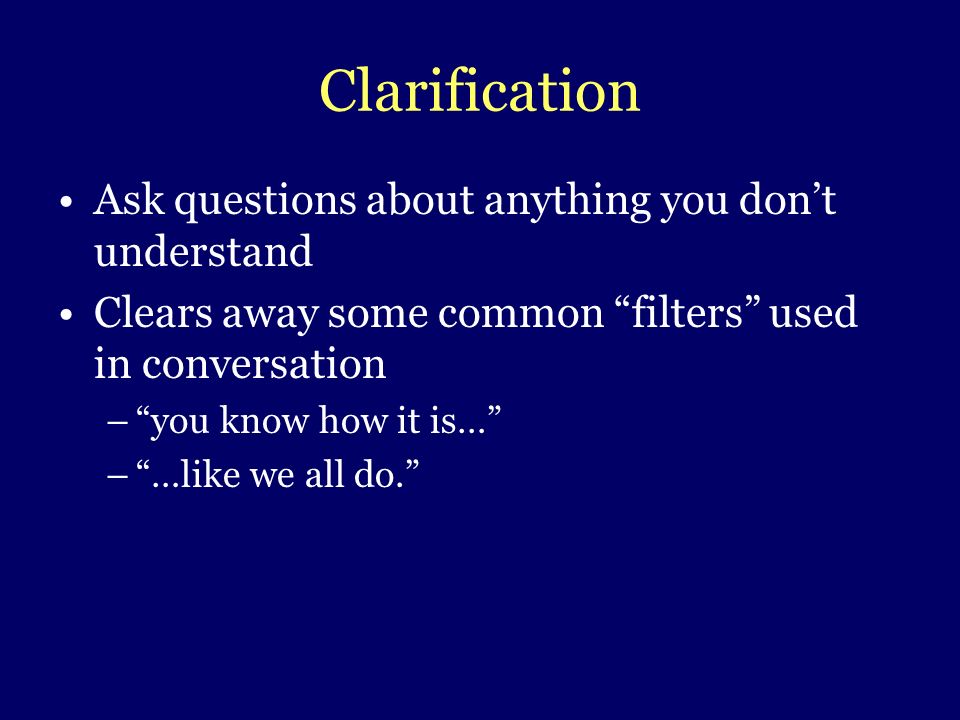 Clarification

• Ask questions about anything you don’t understand
• Clears away some common “filters” used in conversation
– “you know how it is…”
– “…like we all do.”